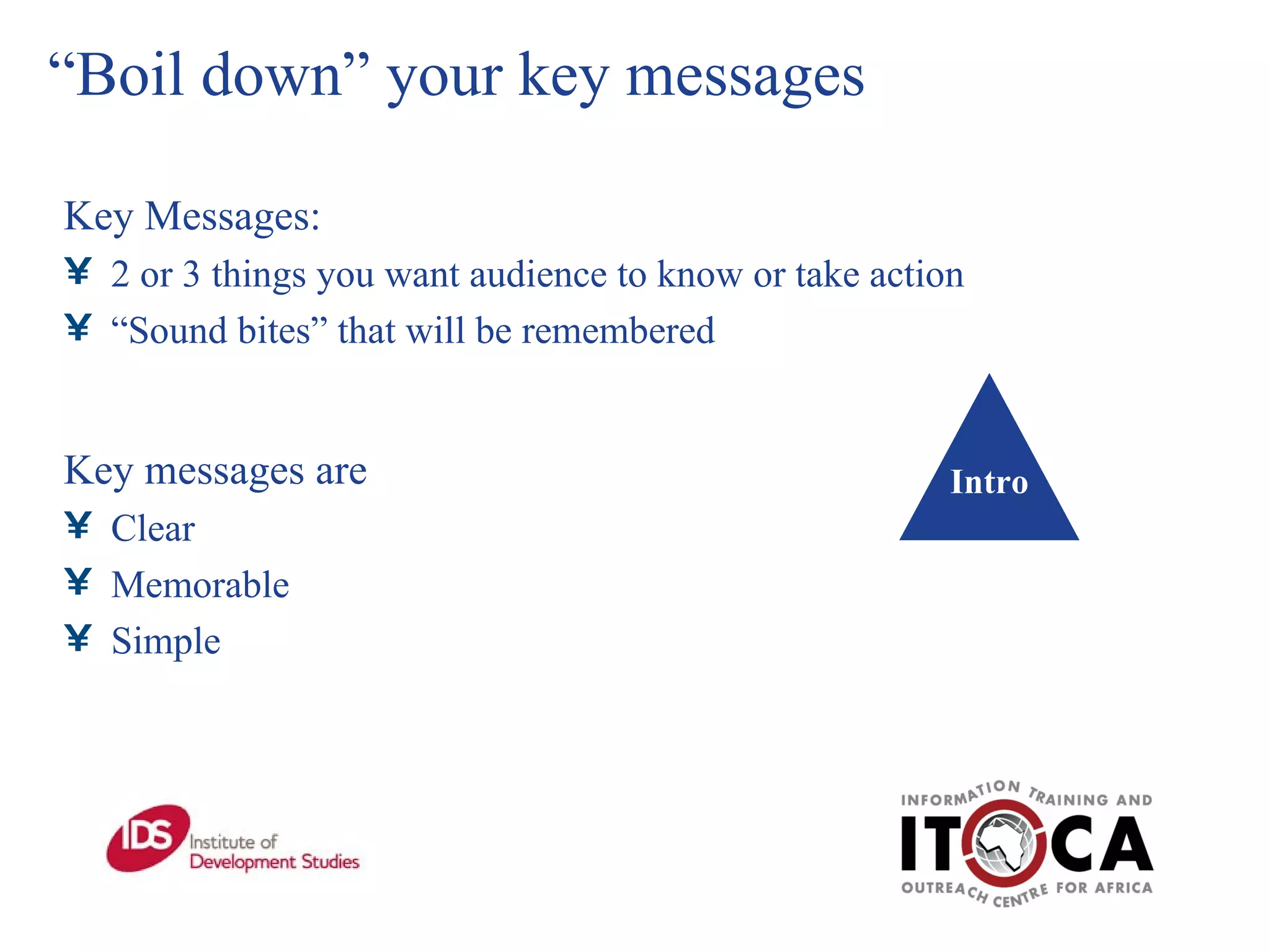 “Boil down” your key messages

Key Messages:
¥ 2 or 3 things you want audience to know or take action
¥ “Sound bites” that will be remembered

Key messages are
¥ Clear
¥ Memorable
¥ Simple

Intro

IDS Institute of Development Studies

INFORMATION TRAINING AND
ITOCA
OUTREACH CENTRE FOR AFRICA